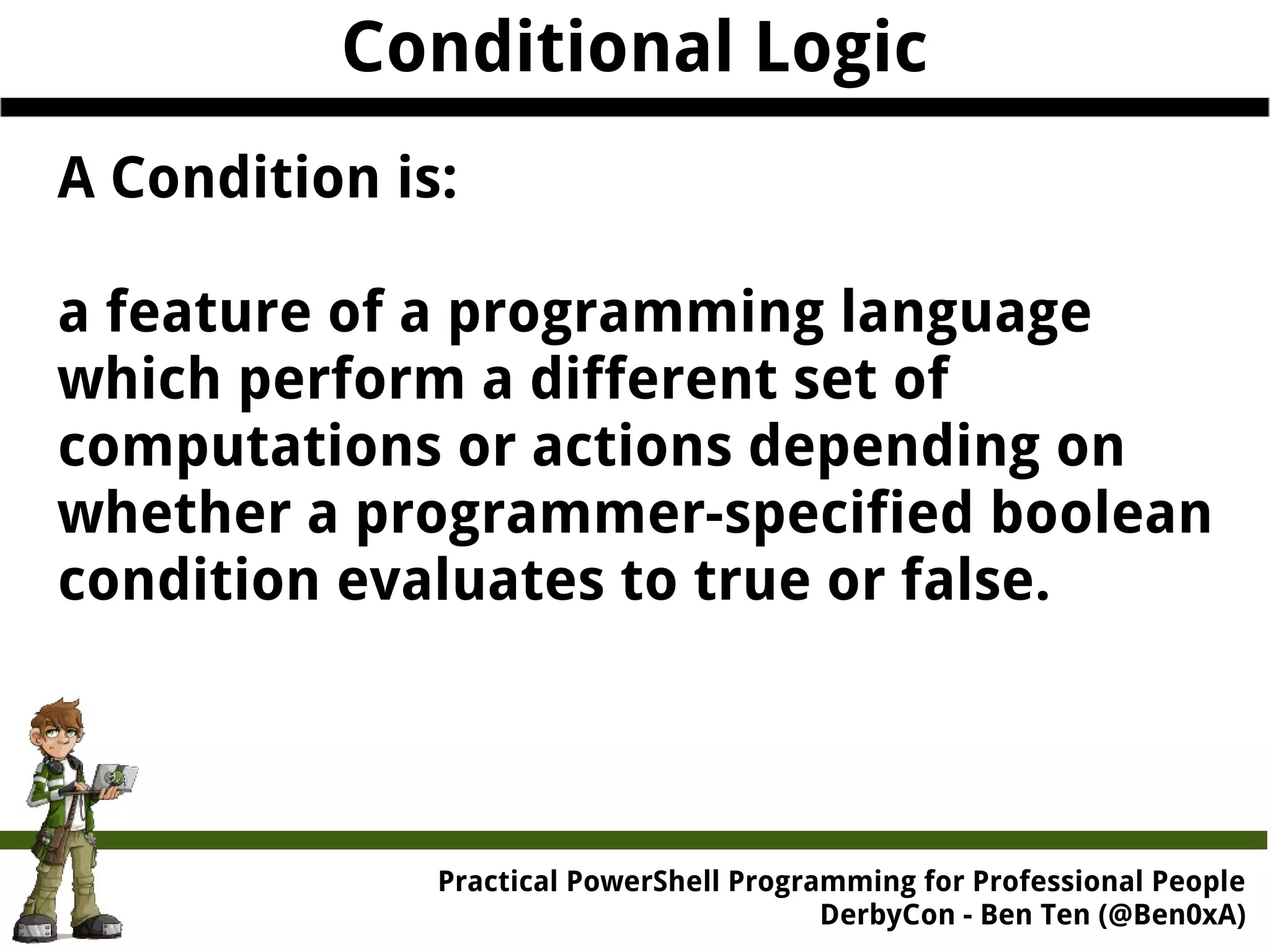 Conditional Logic

A Condition is:

a feature of a programming language which perform a different set of computations or actions depending on whether a programmer-specified boolean condition evaluates to true or false.

Practical PowerShell Programming for Professional People
DerbyCon - Ben Ten (@Ben0xA)